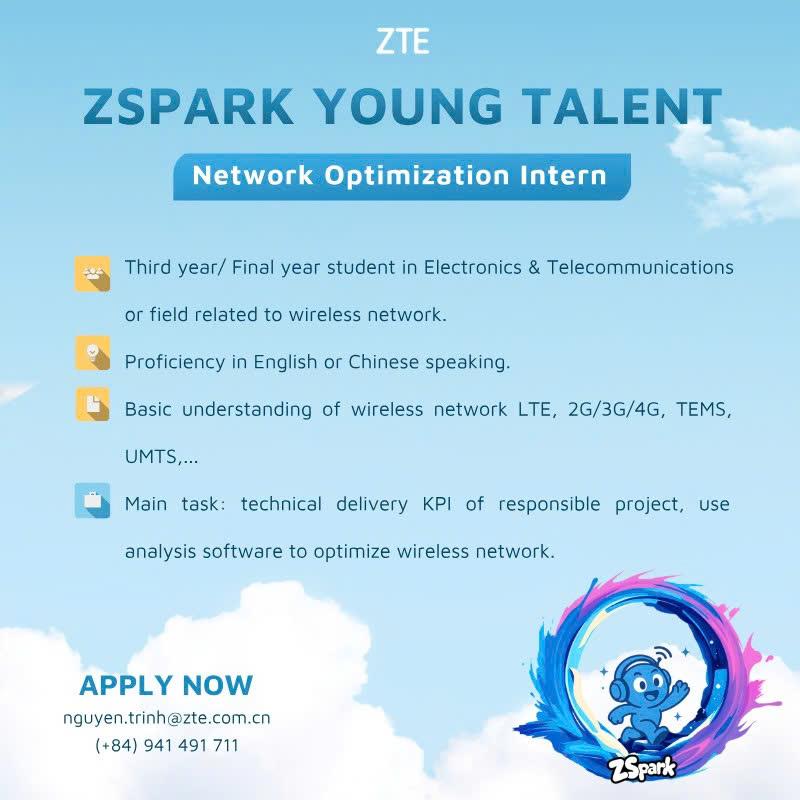 ZTE

ZSPARK YOUNG TALENT

Network Optimization Intern

Third year/ Final year student in Electronics & Telecommunications or field related to wireless network.

Proficiency in English or Chinese speaking.

Basic understanding of wireless network LTE, 2G/3G/4G, TEMS, UMTS,...

Main task: technical delivery KPI of responsible project, use analysis software to optimize wireless network.

APPLY NOW
nguyen.trinh@zte.com.cn
(+84) 941 491 711

ZSpark